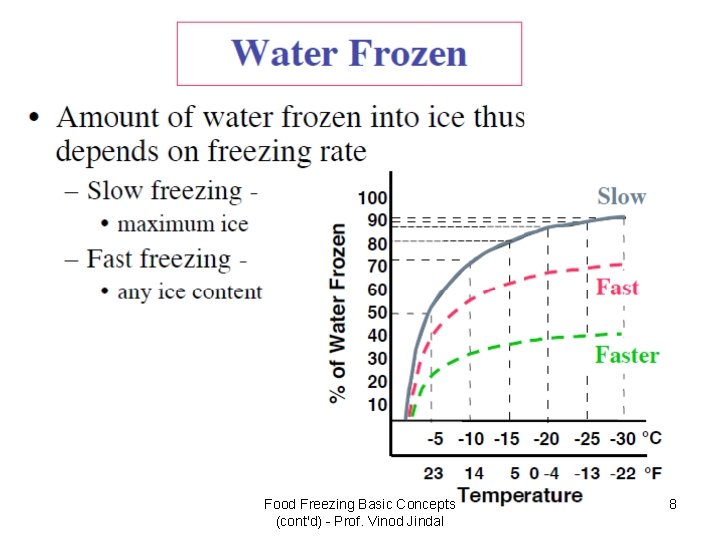 Water Frozen

• Amount of water frozen into ice thus depends on freezing rate

– Slow freezing -

• maximum ice

– Fast freezing -

• any ice content

% of Water Frozen

100
90
80
70
60
50
40
30
20
10

Slow
Fast
Faster

-5 -10 -15 -20 -25 -30 °C

23 14 5 0 -4 -13 -22 °F

Temperature

Food Freezing Basic Concepts (cont'd) - Prof. Vinod Jindal

8